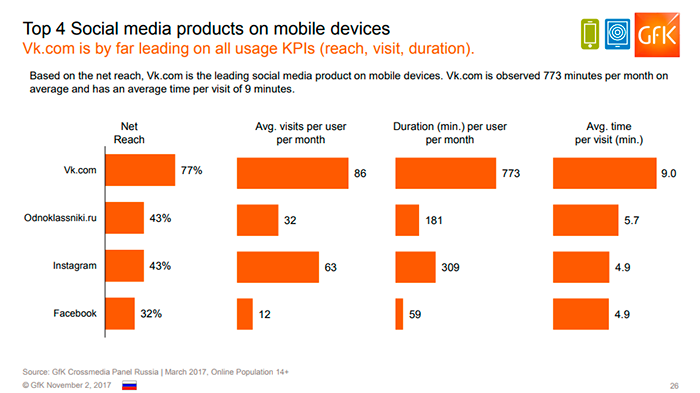 Top 4 Social media products on mobile devices
Vk.com is by far leading on all usage KPIs (reach, visit, duration).

GfK

Based on the net reach, Vk.com is the leading social media product on mobile devices. Vk.com is observed 773 minutes per month on average and has an average time per visit of 9 minutes.

| | Net Reach | Avg. visits per user per month | Duration (min.) per user per month | Avg. time per visit (min.) |
|---|---|---|---|---|
| Vk.com | 77% | 86 | 773 | 9.0 |
| Odnoklassniki.ru | 43% | 32 | 181 | 5.7 |
| Instagram | 43% | 63 | 309 | 4.9 |
| Facebook | 32% | 12 | 59 | 4.9 |

Source: GfK Crossmedia Panel Russia | March 2017, Online Population 14+
© GfK November 2, 2017
26